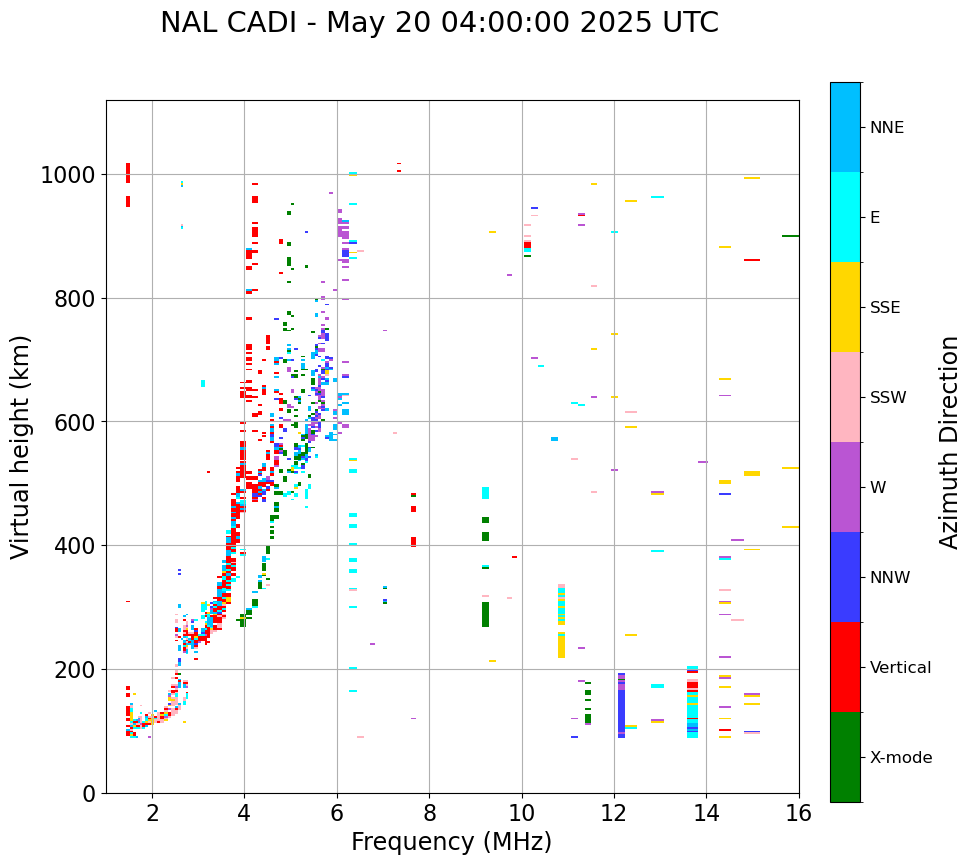 NAL CADI - May 20 04:00:00 2025 UTC

Virtual height (km)

1000
800
600
400
200
0

2
4
6
8
10
12
14
16

Frequency (MHz)

NNE
E
SSE
SSW
W
NNW
Vertical
X-mode

Azimuth Direction